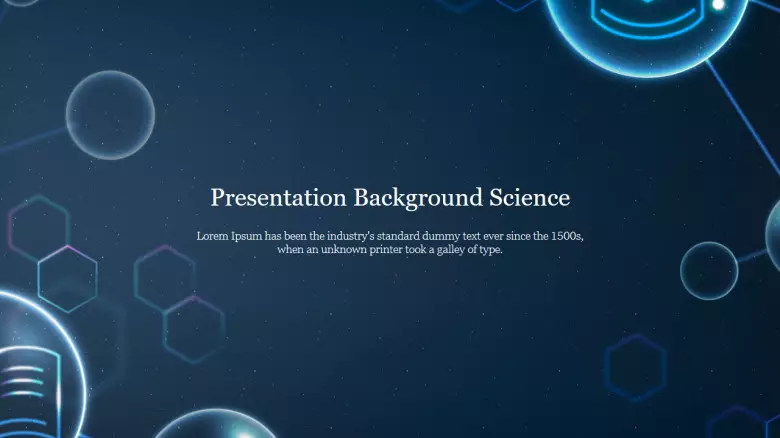 Presentation Background Science

Lorem Ipsum has been the industry's standard dummy text ever since the 1500s, when an unknown printer took a galley of type.